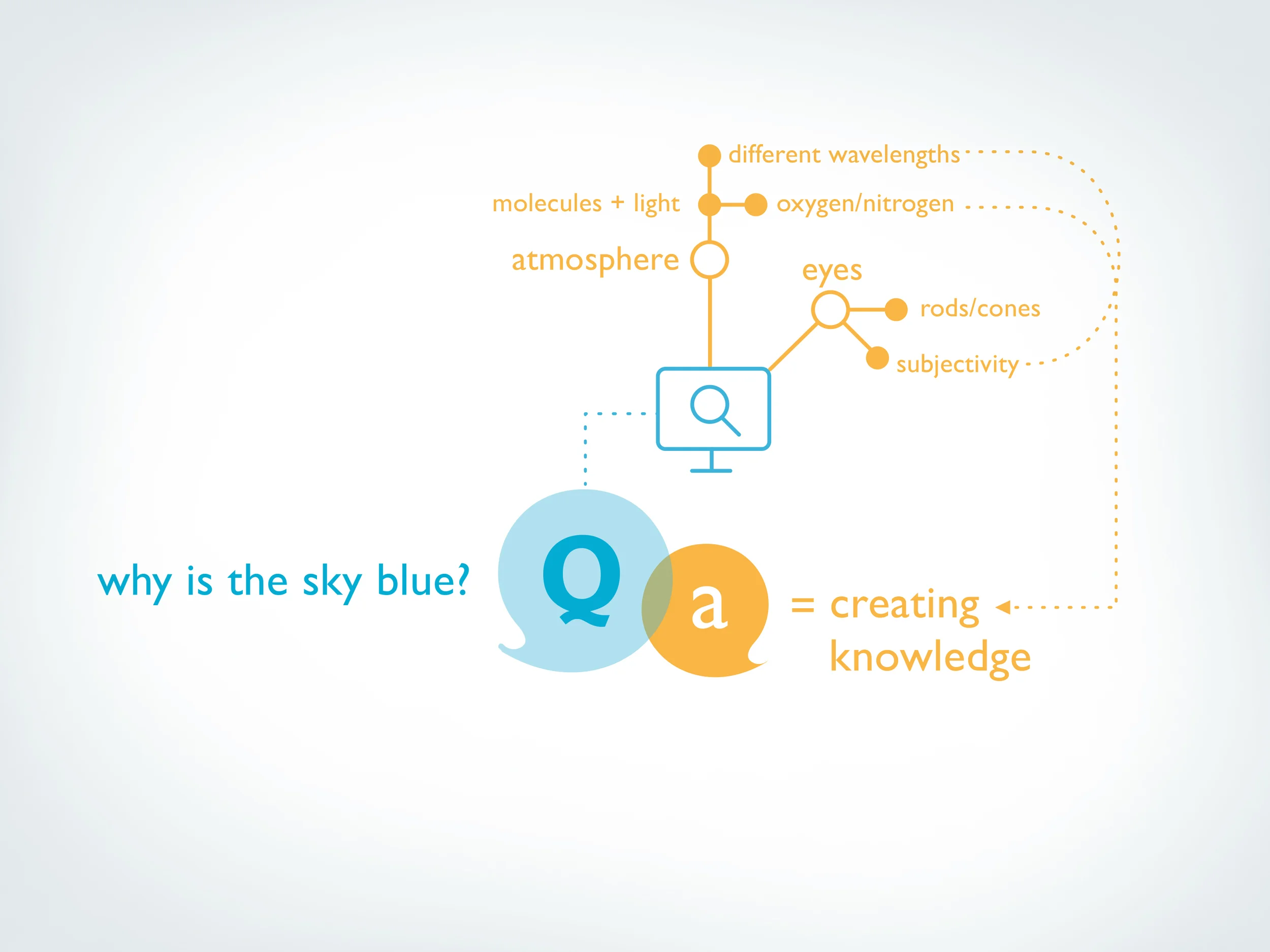 different wavelengths

molecules + light

oxygen/nitrogen

atmosphere

eyes

rods/cones

subjectivity

why is the sky blue?

Q

a

= creating knowledge